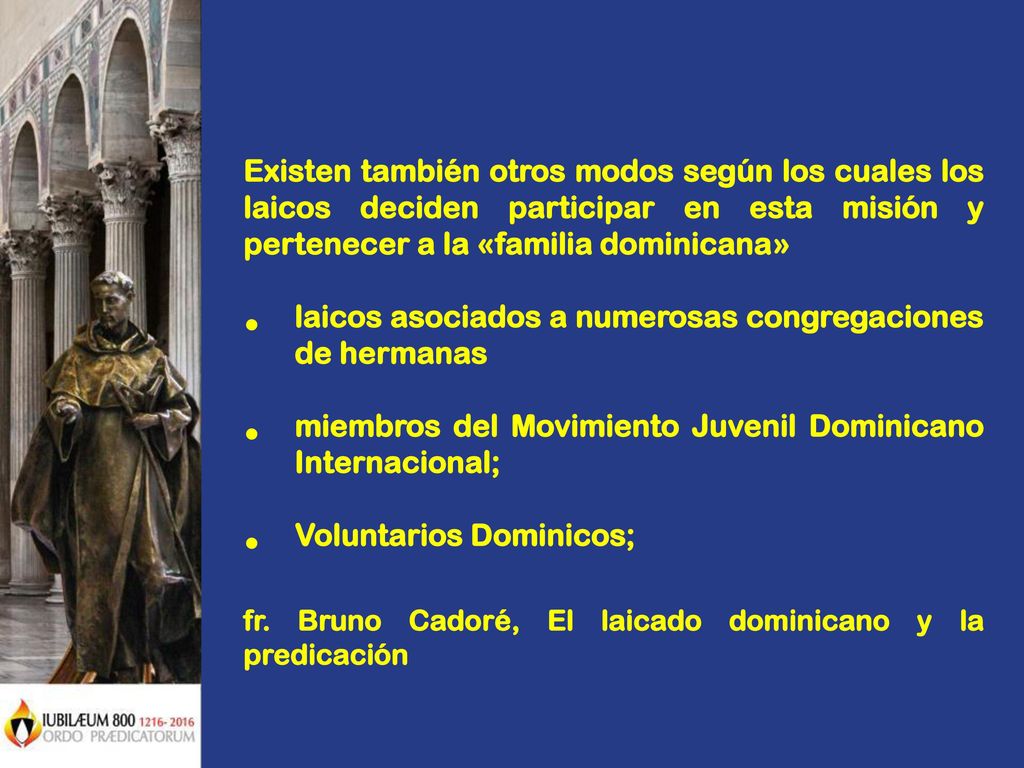 Existen también otros modos según los cuales los laicos deciden participar en esta misión y pertenecer a la «familia dominicana»

• laicos asociados a numerosas congregaciones de hermanas

• miembros del Movimiento Juvenil Dominicano Internacional;

• Voluntarios Dominicos;

fr. Bruno Cadoré, El laicado dominicano y la predicación

IUBILÆUM 800 1216- 2016
ORDO PRÆDICATORUM